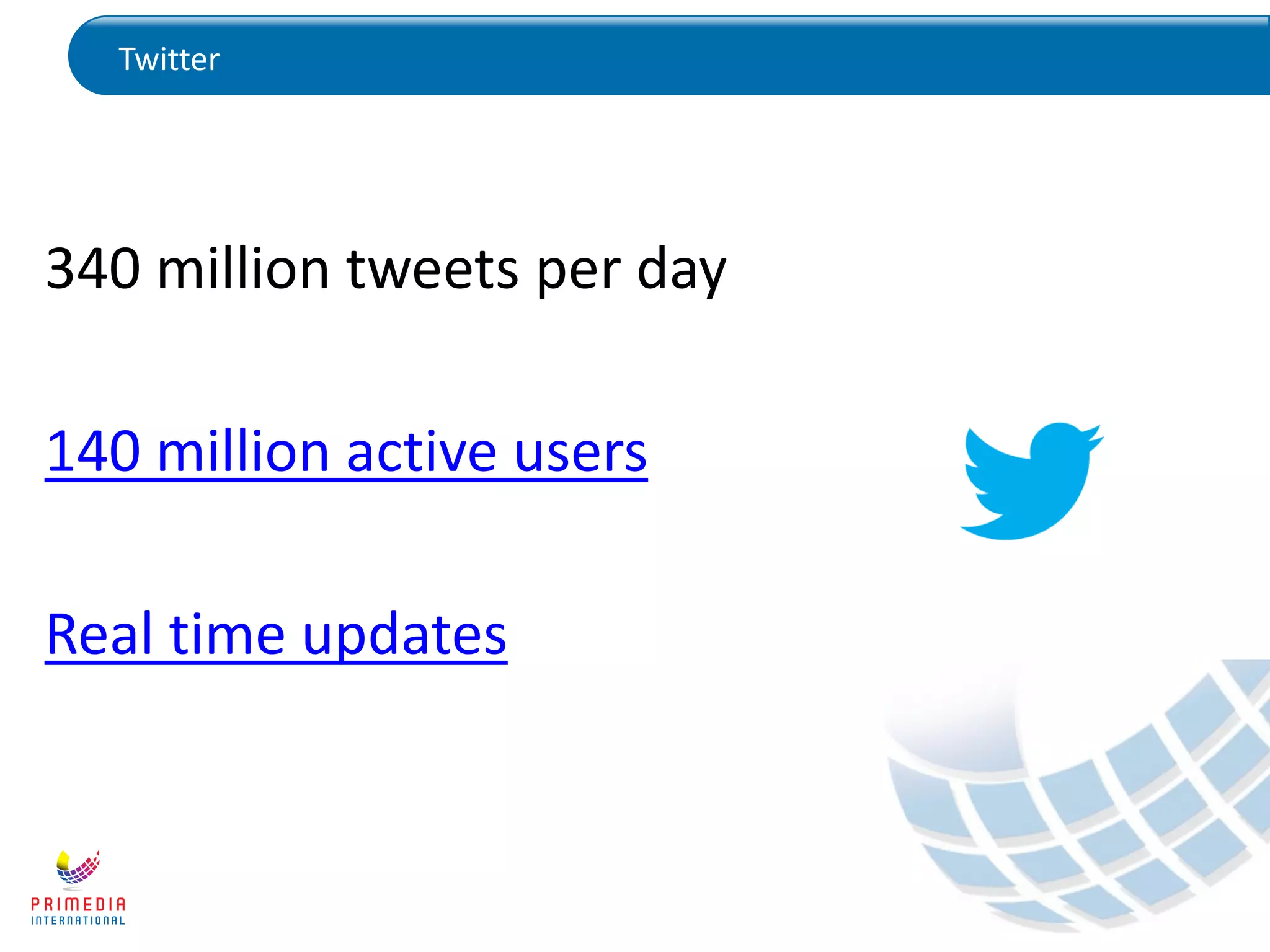 Twitter

340 million tweets per day

140 million active users

Real time updates

PRIMEDIA
INTERNATIONAL